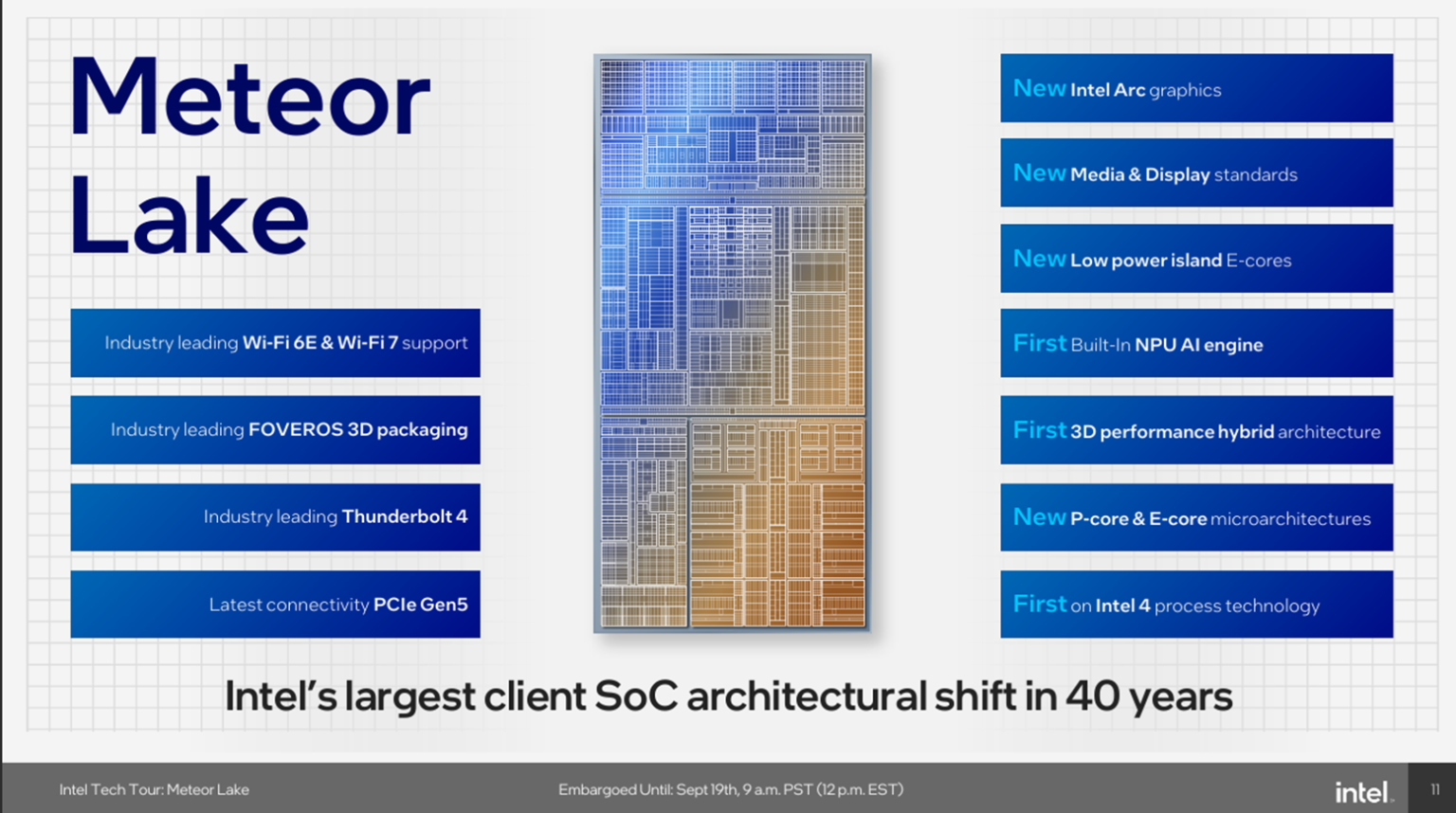 Meteor Lake

Industry leading Wi-Fi 6E & Wi-Fi 7 support

Industry leading FOVEROS 3D packaging

Industry leading Thunderbolt 4

Latest connectivity PCIe Gen5

New Intel Arc graphics

New Media & Display standards

New Low power island E-cores

First Built-In NPU AI engine

First 3D performance hybrid architecture

New P-core & E-core microarchitectures

First on Intel 4 process technology

Intel's largest client SoC architectural shift in 40 years

Intel Tech Tour: Meteor Lake

Embargoed Until: Sept 19th, 9 a.m. PST (12 p.m. EST)

intel.

11